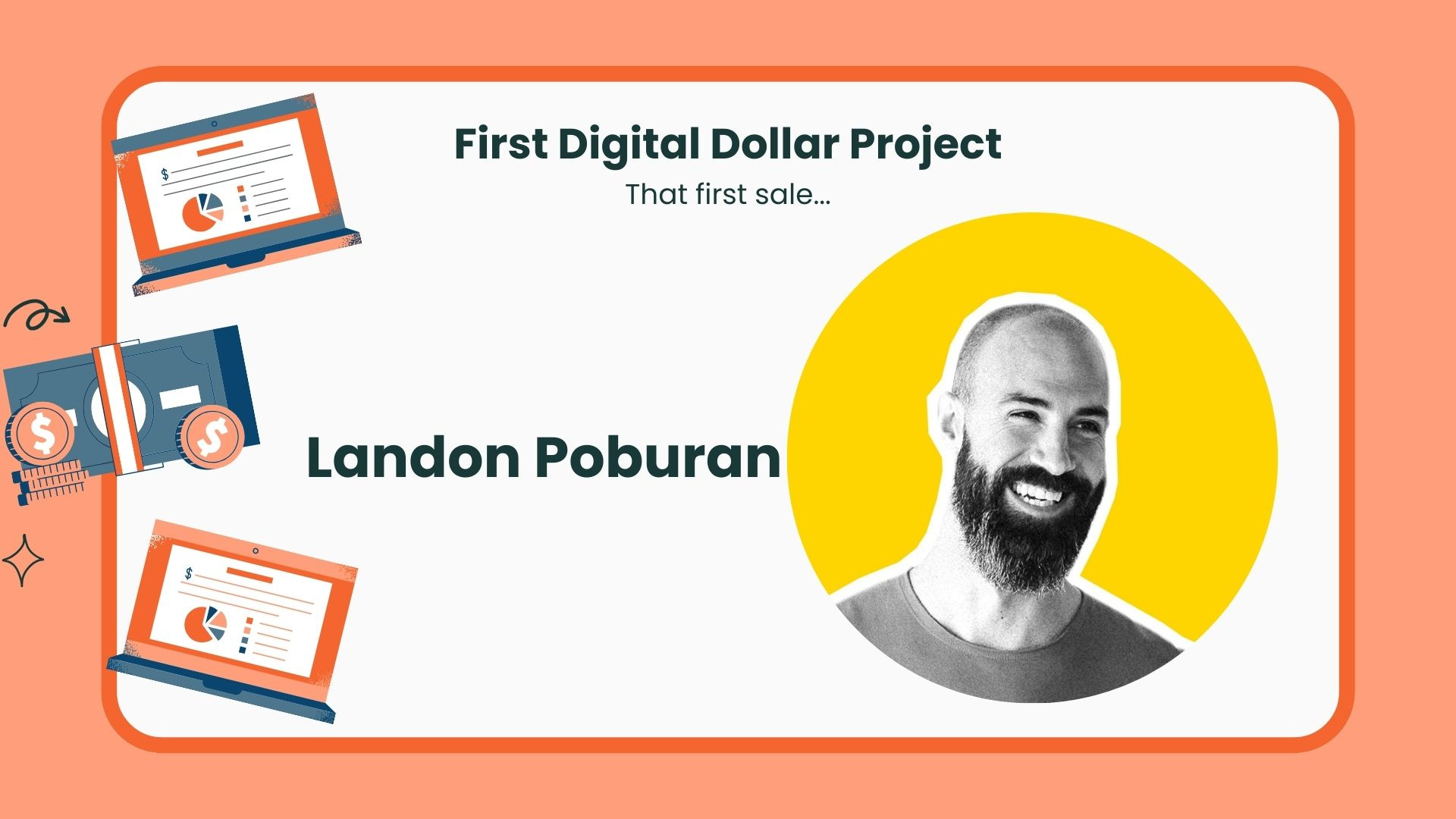 First Digital Dollar Project

That first sale...

Landon Poburan